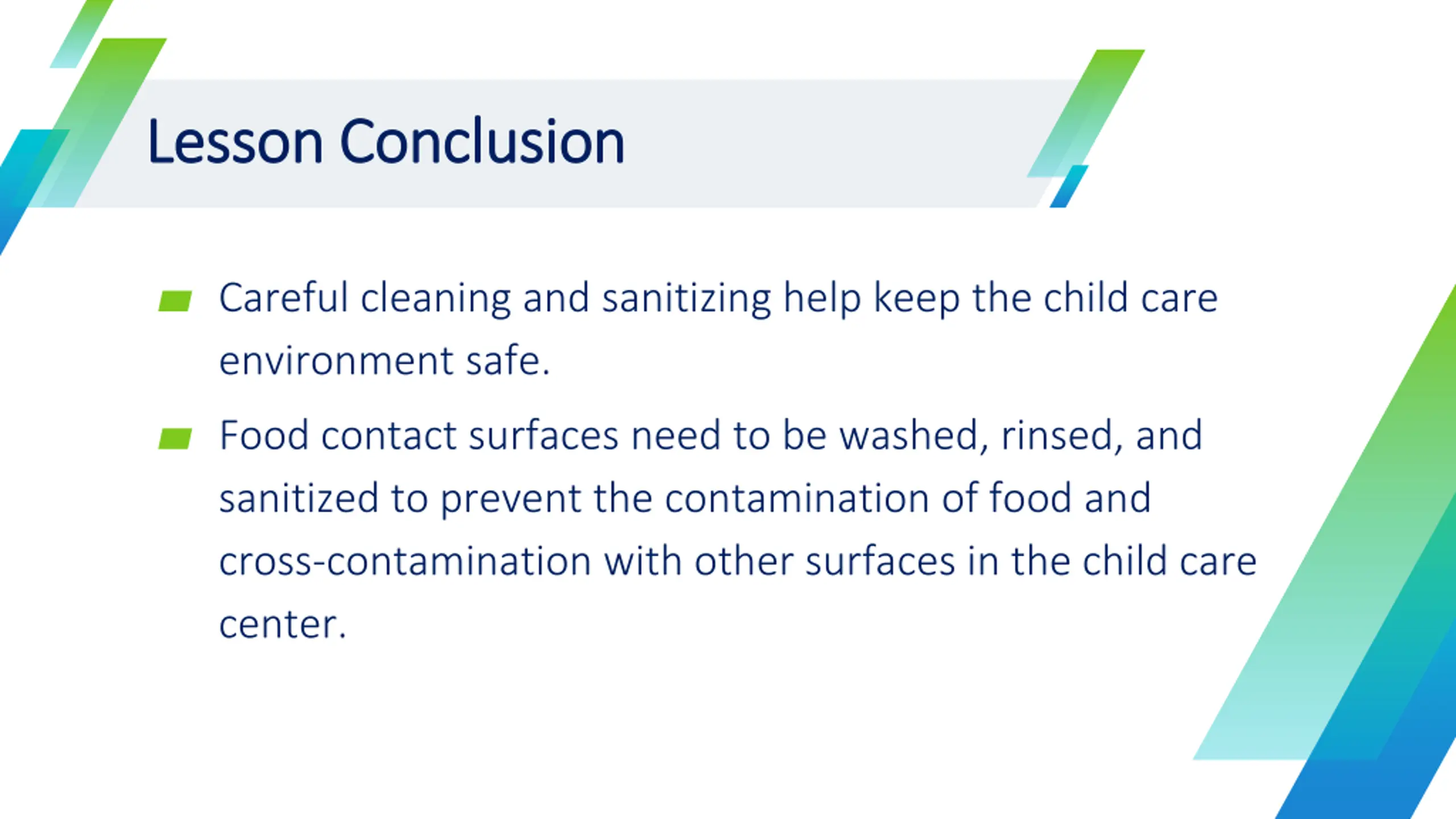 Lesson Conclusion

Careful cleaning and sanitizing help keep the child care environment safe.

Food contact surfaces need to be washed, rinsed, and sanitized to prevent the contamination of food and cross-contamination with other surfaces in the child care center.